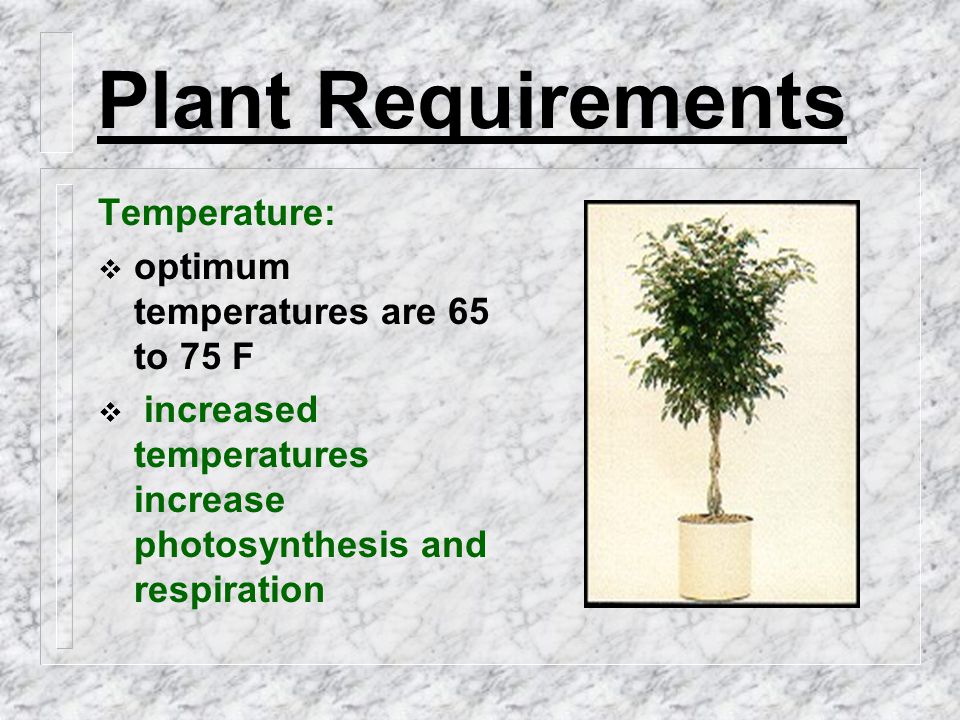 Plant Requirements

Temperature:

❖ optimum temperatures are 65 to 75 F

❖ increased temperatures increase photosynthesis and respiration